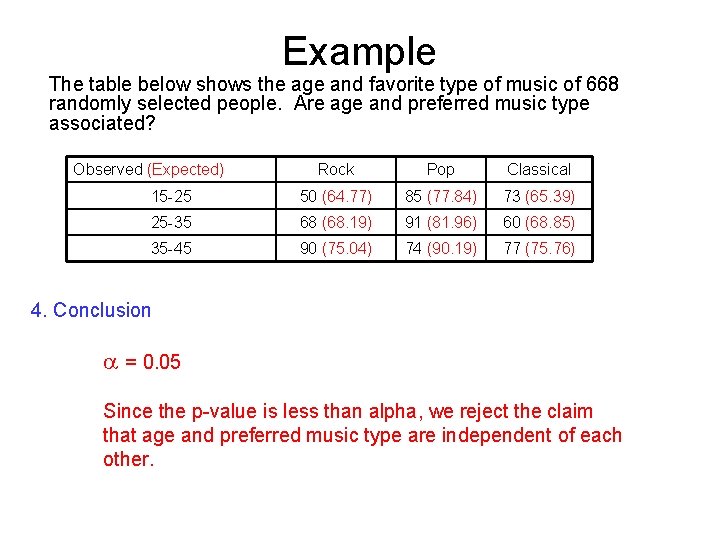 Example

The table below shows the age and favorite type of music of 668 randomly selected people. Are age and preferred music type associated?

| Observed (Expected) | Rock | Pop | Classical |
|---|---|---|---|
| 15-25 | 50 (64.77) | 85 (77.84) | 73 (65.39) |
| 25-35 | 68 (68.19) | 91 (81.96) | 60 (68.85) |
| 35-45 | 90 (75.04) | 74 (90.19) | 77 (75.76) |

4. Conclusion

$\alpha = 0.05$

Since the p-value is less than alpha, we reject the claim that age and preferred music type are independent of each other.